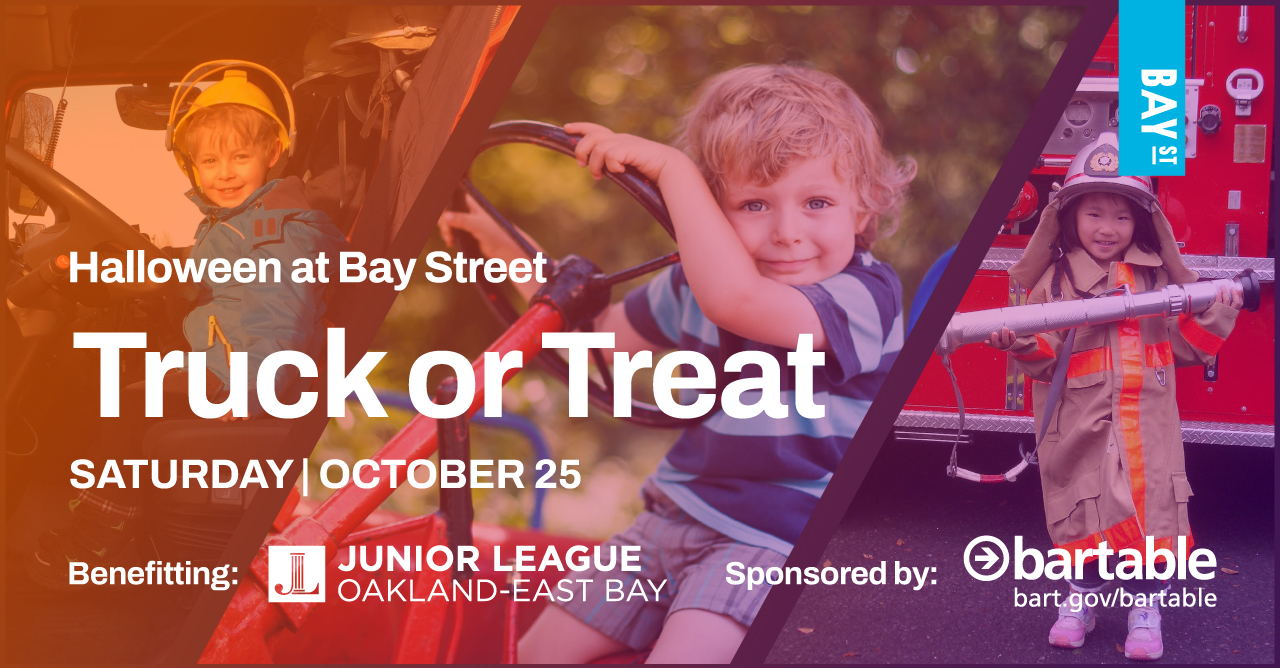 BAY ST

Halloween at Bay Street

Truck or Treat

SATURDAY | OCTOBER 25

Benefitting: JL JUNIOR LEAGUE OAKLAND-EAST BAY

Sponsored by: bartable bart.gov/bartable